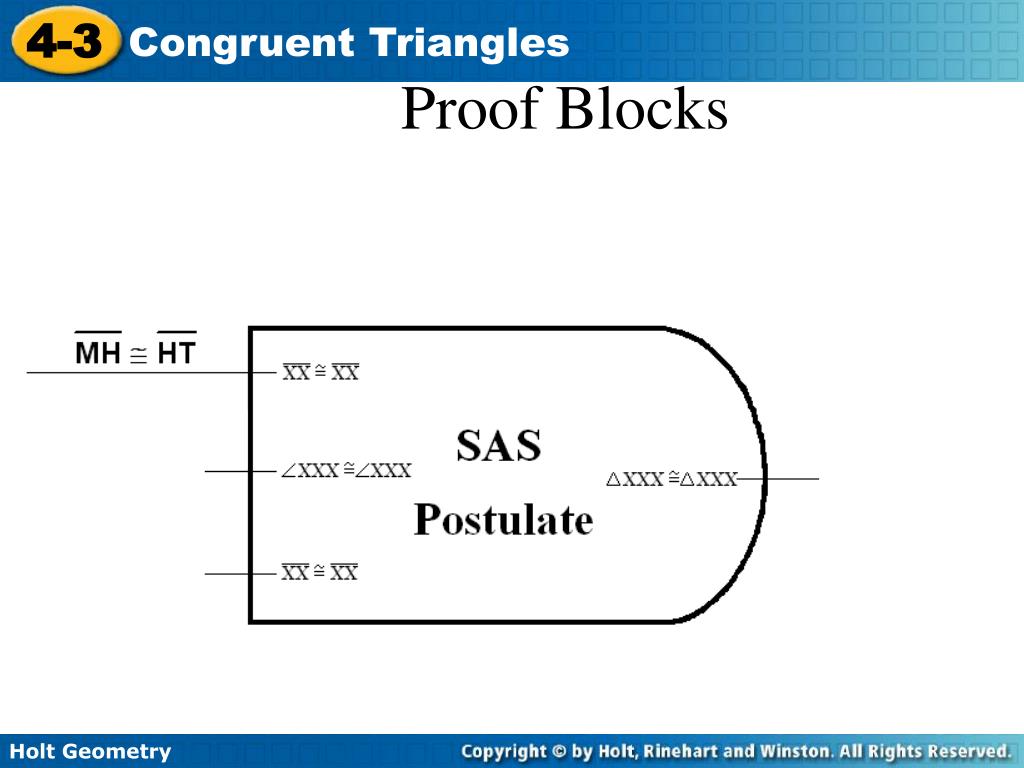 4-3 Congruent Triangles

Proof Blocks

$\overline{MH} \cong \overline{HT}$

$\overline{XX} \cong \overline{XX}$

$\angle XXX \cong \angle XXX$

$\overline{XX} \cong \overline{XX}$

SAS Postulate

$\triangle XXX \cong \triangle XXX$

Holt Geometry

Copyright © by Holt, Rinehart and Winston. All Rights Reserved.